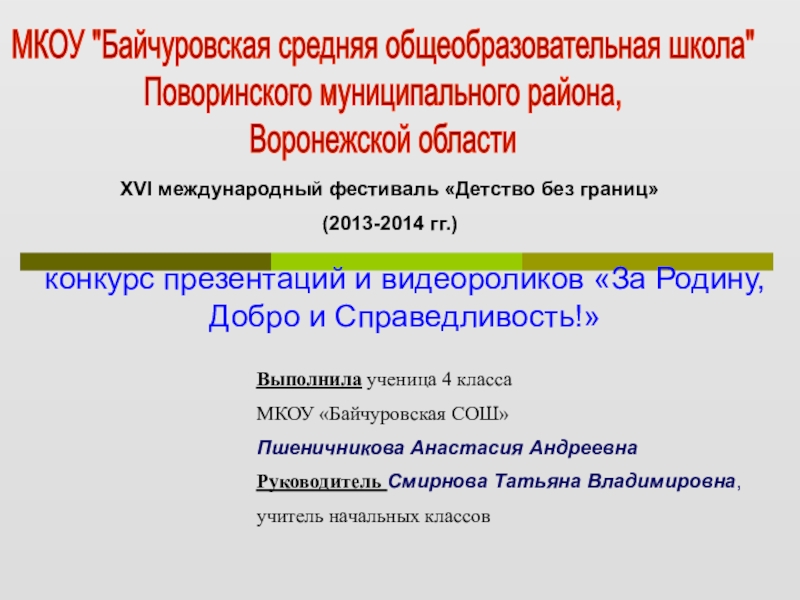 МКОУ "Байчуровская средняя общеобразовательная школа"
Поворинского муниципального района,
Воронежской области

XVI международный фестиваль «Детство без границ»
(2013-2014 гг.)

конкурс презентаций и видеороликов «За Родину, Добро и Справедливость!»

Выполнила ученица 4 класса
МКОУ «Байчуровская СОШ»
Пшеничникова Анастасия Андреевна
Руководитель Смирнова Татьяна Владимировна,
учитель начальных классов